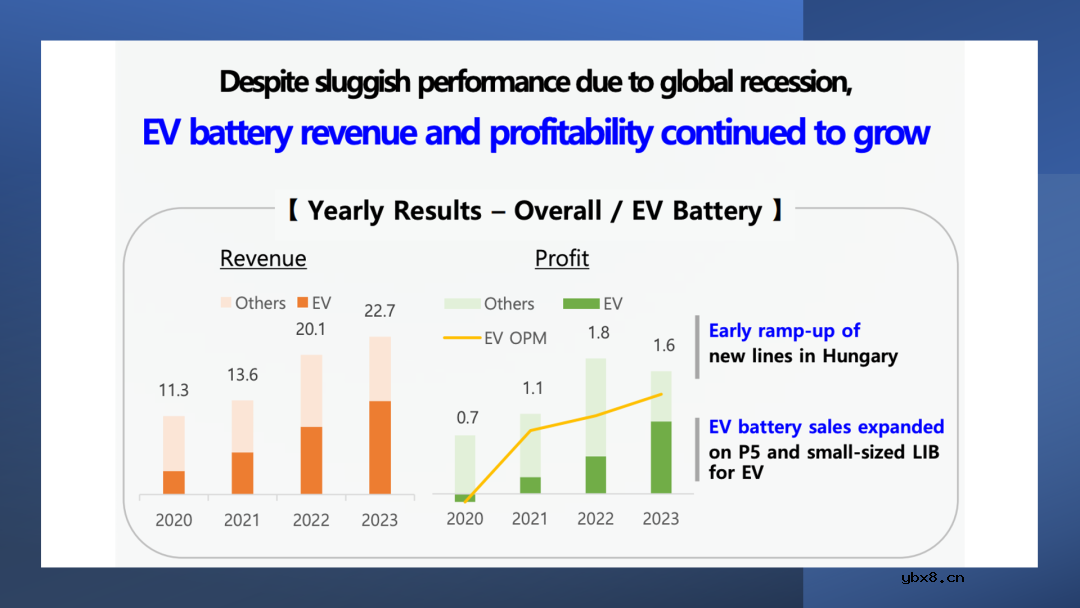 Despite sluggish performance due to global recession,

EV battery revenue and profitability continued to grow

【 Yearly Results – Overall / EV Battery 】

Revenue

Others EV

11.3

13.6

20.1

22.7

2020 2021 2022 2023

Profit

Others EV

EV OPM

0.7

1.1

1.8

1.6

2020 2021 2022 2023

Early ramp-up of new lines in Hungary

EV battery sales expanded on P5 and small-sized LIB for EV

ybx8.cn